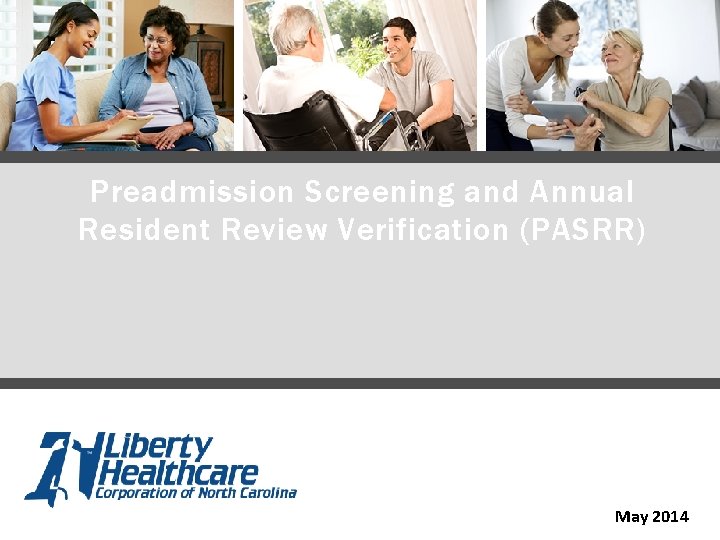 Preadmission Screening and Annual Resident Review Verification (PASRR)

Liberty Healthcare Corporation of North Carolina

May 2014